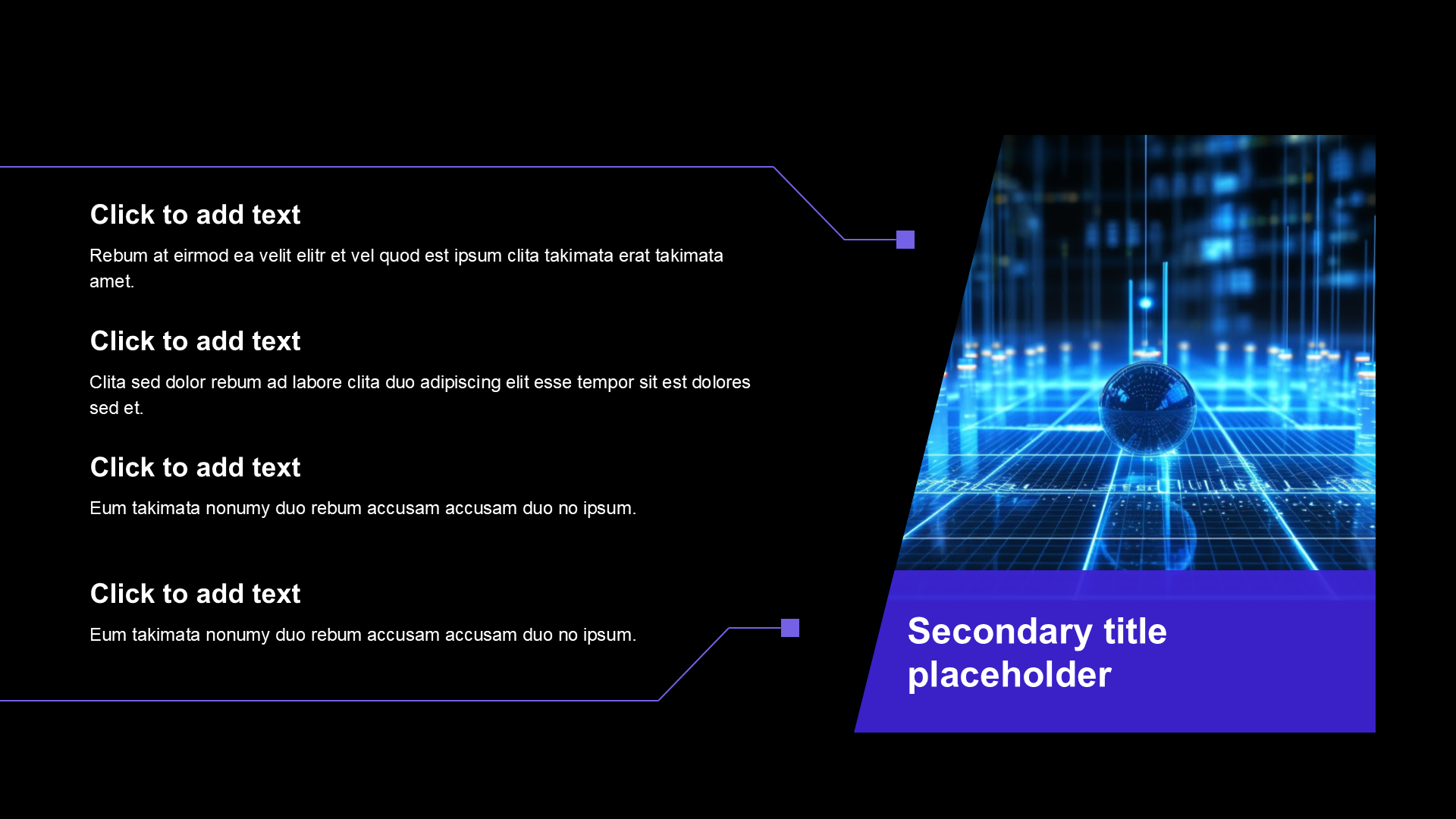 Click to add text

Rebum at eirmod ea velit elitr et vel quod est ipsum clita takimata erat takimata amet.

Click to add text

Clita sed dolor rebum ad labore clita duo adipiscing elit esse tempor sit est dolores sed et.

Click to add text

Eum takimata nonumy duo rebum accusam accusam duo no ipsum.

Click to add text

Eum takimata nonumy duo rebum accusam accusam duo no ipsum.

Secondary title placeholder